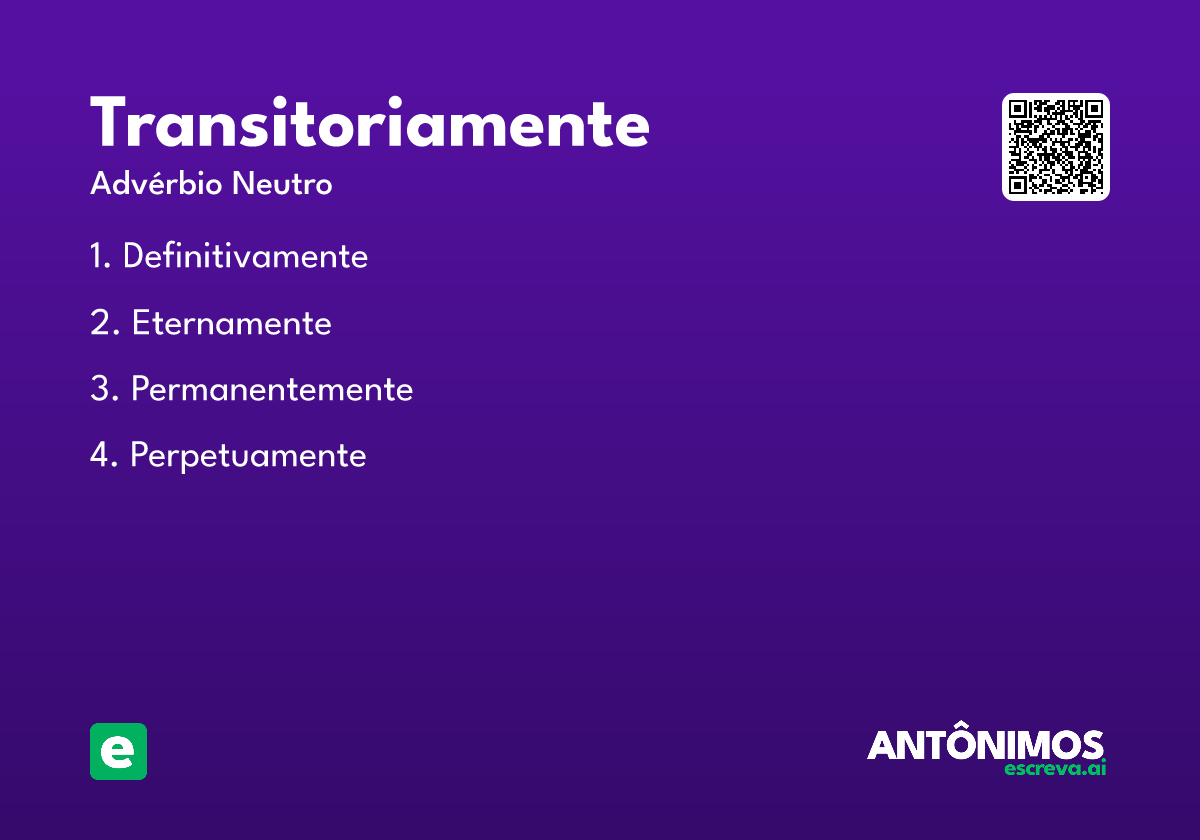 Transitoriamente

Advérbio Neutro

1. Definitivamente

2. Eternamente

3. Permanentemente

4. Perpetuamente

e

ANTÔNIMOS
escreva.ai